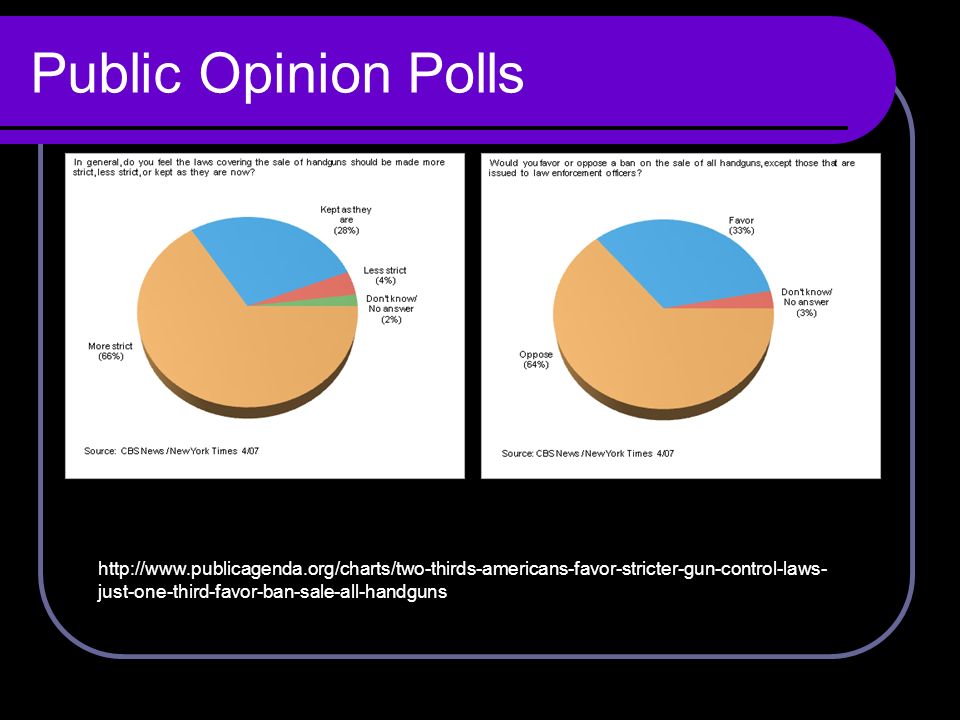 Public Opinion Polls

In general, do you feel the laws covering the sale of handguns should be made more strict, less strict, or kept as they are now?

Kept as they are (28%)

Less strict (4%)

Don't know/ No answer (2%)

More strict (66%)

Source: CBS News / New York Times 4/07

Would you favor or oppose a ban on the sale of all handguns, except those that are issued to law enforcement officers?

Favor (33%)

Don't know/ No answer (3%)

Oppose (64%)

Source: CBS News / New York Times 4/07

http://www.publicagenda.org/charts/two-thirds-americans-favor-stricter-gun-control-laws-just-one-third-favor-ban-sale-all-handguns